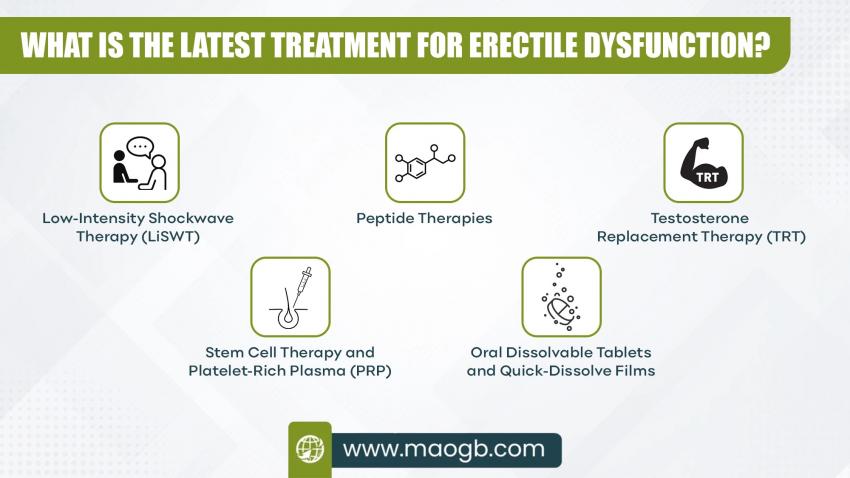 WHAT IS THE LATEST TREATMENT FOR ERECTILE DYSFUNCTION?

Low-Intensity Shockwave Therapy (LiSWT)

Peptide Therapies

TRT

Testosterone Replacement Therapy (TRT)

Stem Cell Therapy and Platelet-Rich Plasma (PRP)

Oral Dissolvable Tablets and Quick-Dissolve Films

www.maogb.com